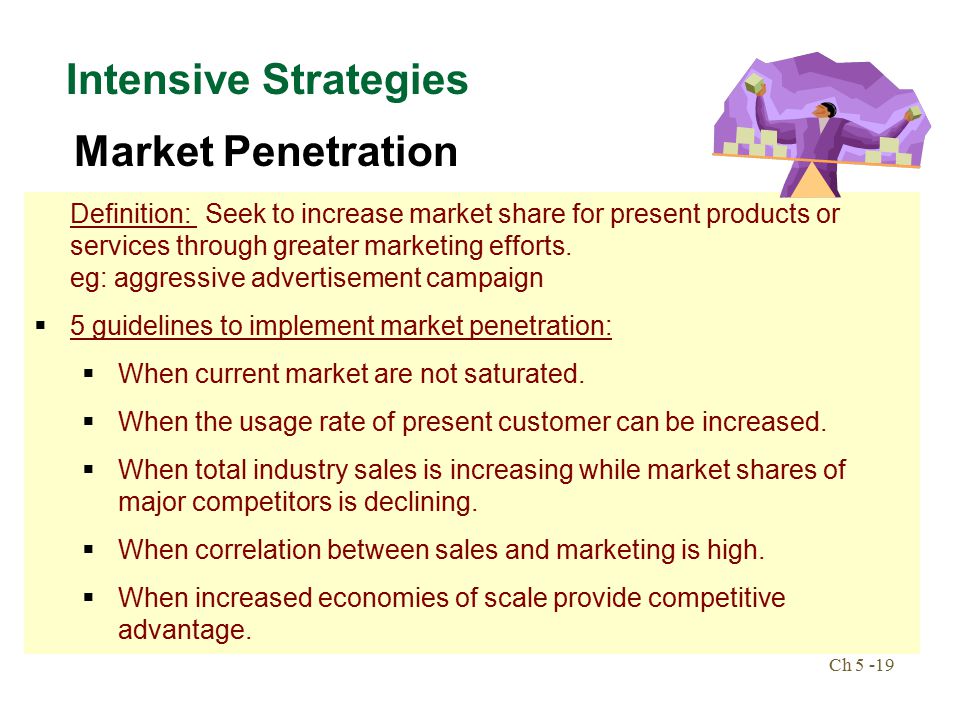 Intensive Strategies

Market Penetration

Definition: Seek to increase market share for present products or services through greater marketing efforts.
eg: aggressive advertisement campaign

▪ 5 guidelines to implement market penetration:

▪ When current market are not saturated.

▪ When the usage rate of present customer can be increased.

▪ When total industry sales is increasing while market shares of major competitors is declining.

▪ When correlation between sales and marketing is high.

▪ When increased economies of scale provide competitive advantage.

Ch 5 -19